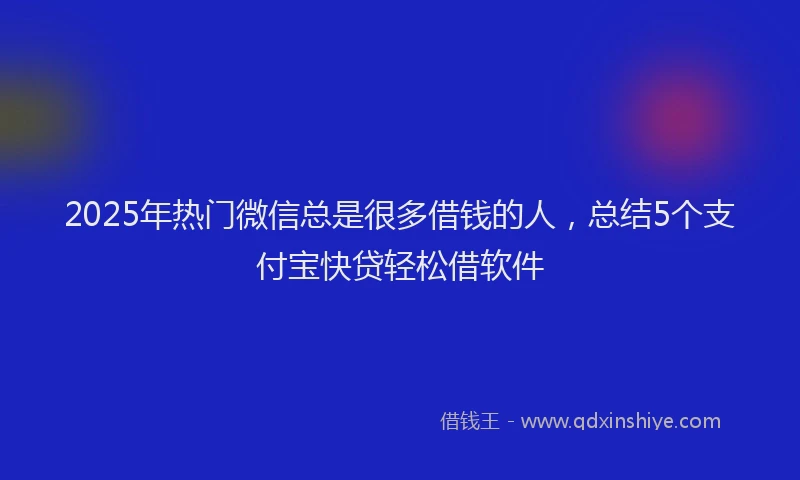 2025年热门微信总是很多借钱的人，总结5个支付宝快贷轻松借软件

借钱王 - www.qdxinshiye.com